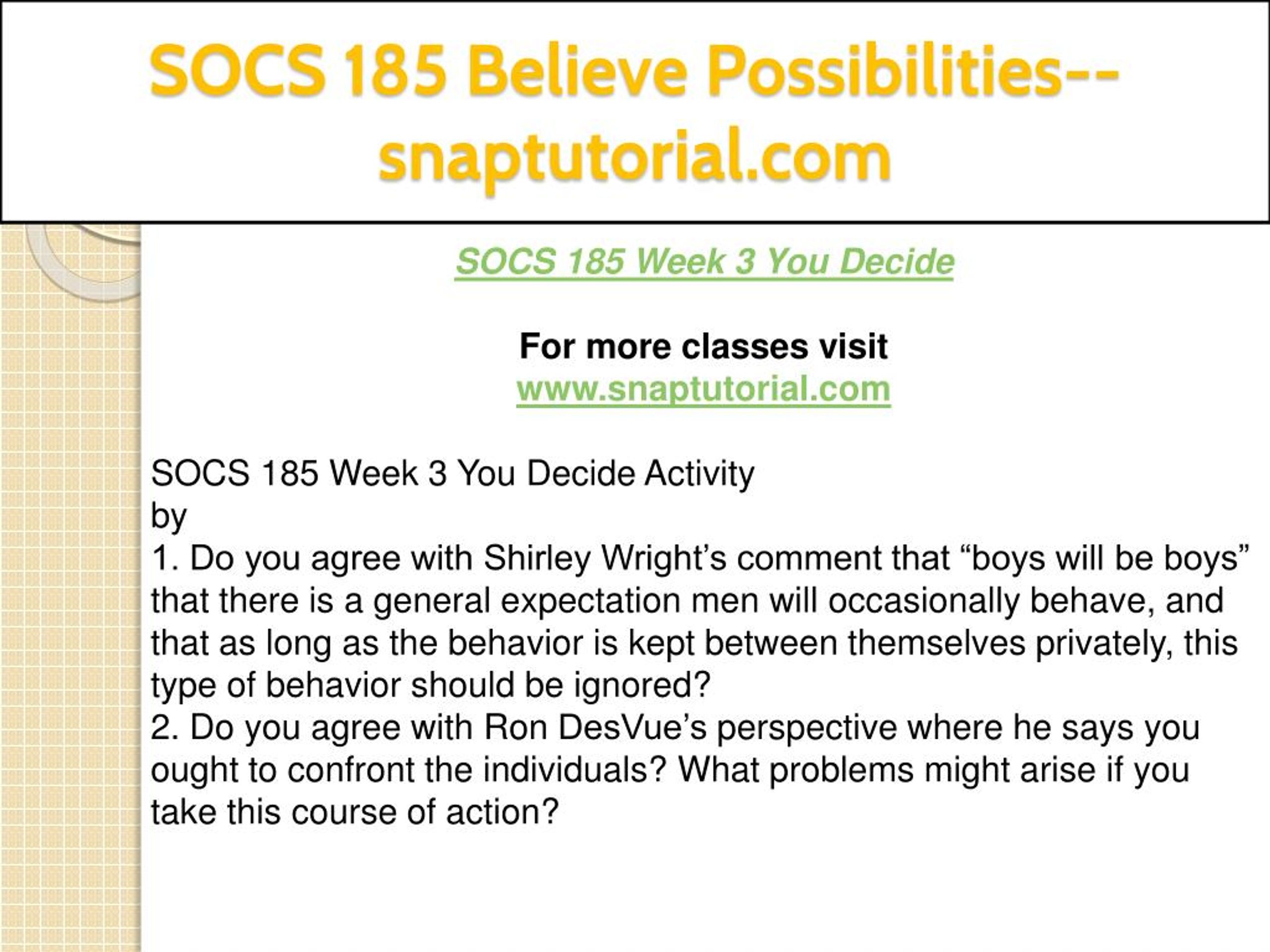 SOCS 185 Believe Possibilities--snaptutorial.com

SOCS 185 Week 3 You Decide

For more classes visit
www.snaptutorial.com

SOCS 185 Week 3 You Decide Activity
by
1. Do you agree with Shirley Wright’s comment that “boys will be boys” that there is a general expectation men will occasionally behave, and that as long as the behavior is kept between themselves privately, this type of behavior should be ignored?
2. Do you agree with Ron DesVue’s perspective where he says you ought to confront the individuals? What problems might arise if you take this course of action?